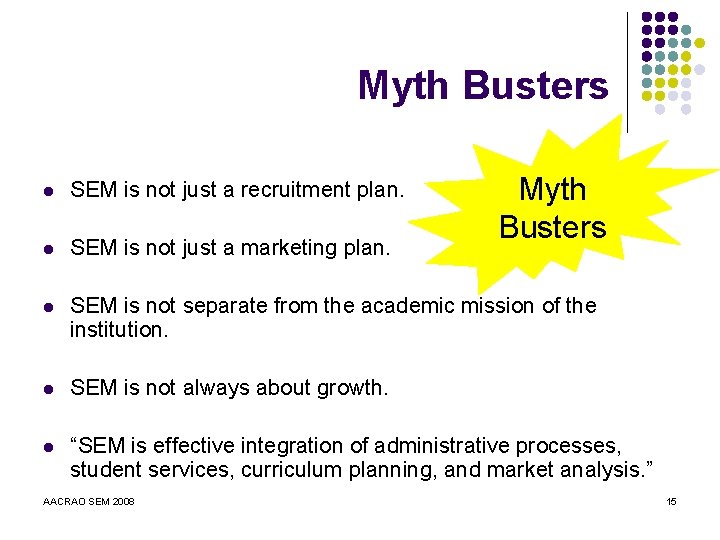 Myth Busters

Myth Busters

- SEM is not just a recruitment plan.
- SEM is not just a marketing plan.
- SEM is not separate from the academic mission of the institution.
- SEM is not always about growth.
- “SEM is effective integration of administrative processes, student services, curriculum planning, and market analysis.”

AACRAO SEM 2008

15